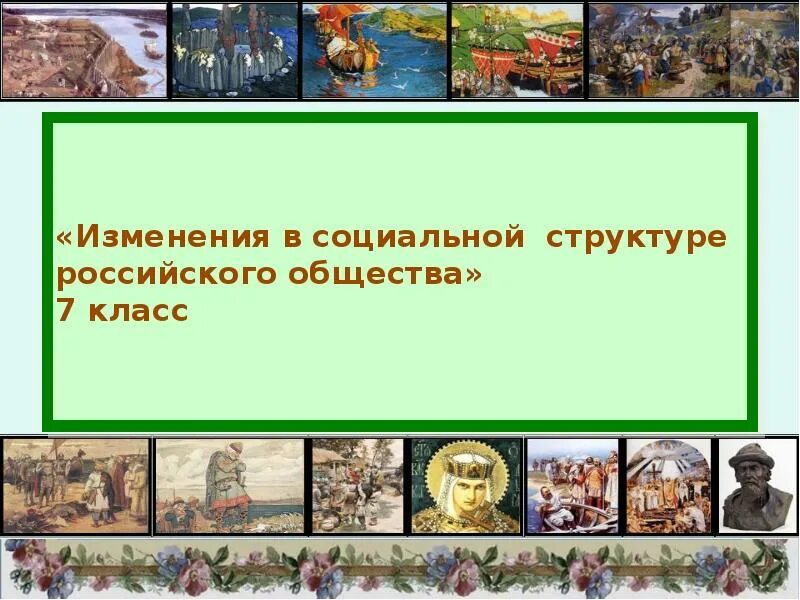 «Изменения в социальной структуре российского общества»
7 класс